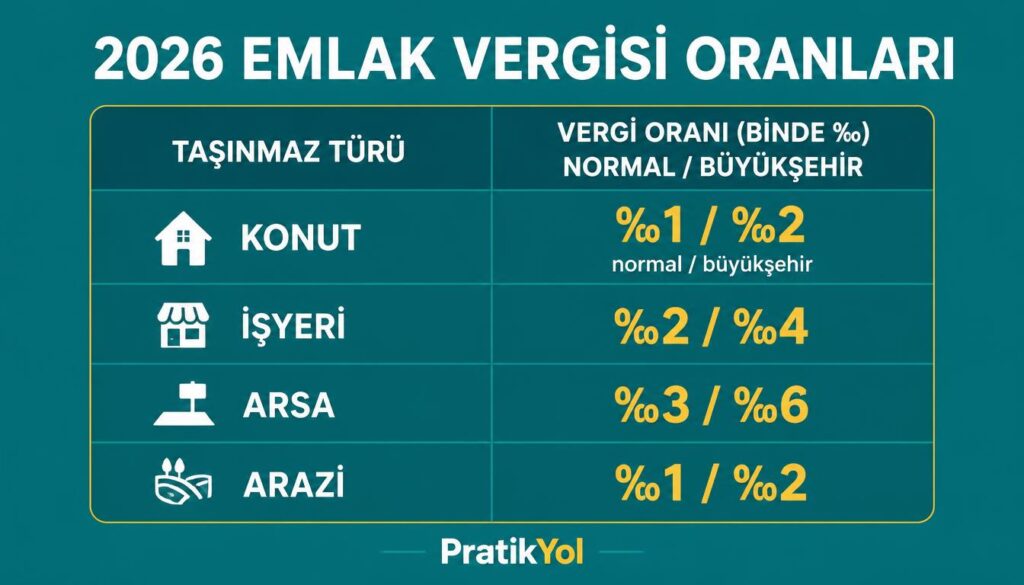 2026 EMLAK VERGİSİ ORANLARI

| TAŞINMAZ TÜRÜ | VERGİ ORANI (BİNDE ‰) NORMAL / BÜYÜKŞEHİR |
|---|---|
| KONUT | ‰1 / ‰2 normal / büyükşehir |
| İŞYERİ | ‰2 / ‰4 |
| ARSA | ‰3 / ‰6 |
| ARAZİ | ‰1 / ‰2 |

PratikYol